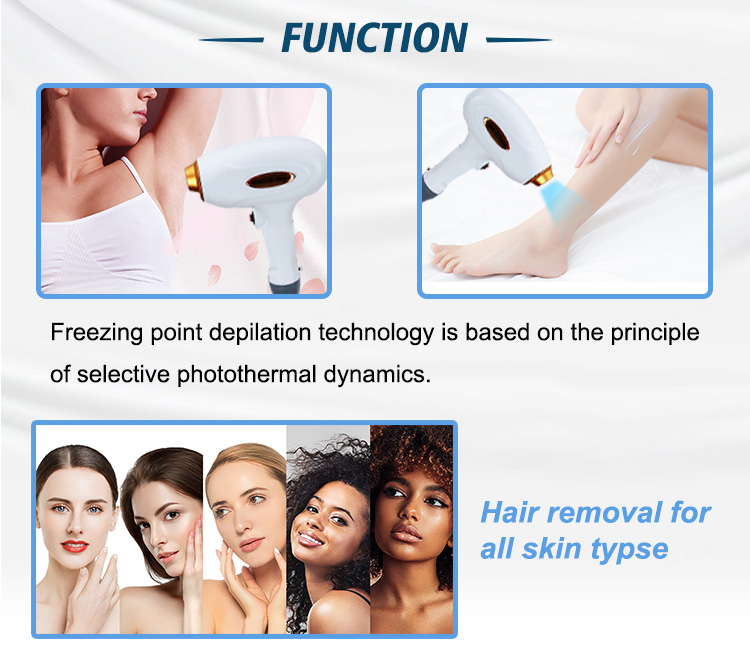 FUNCTION

Freezing point depilation technology is based on the principle of selective photothermal dynamics.

Hair removal for all skin typse